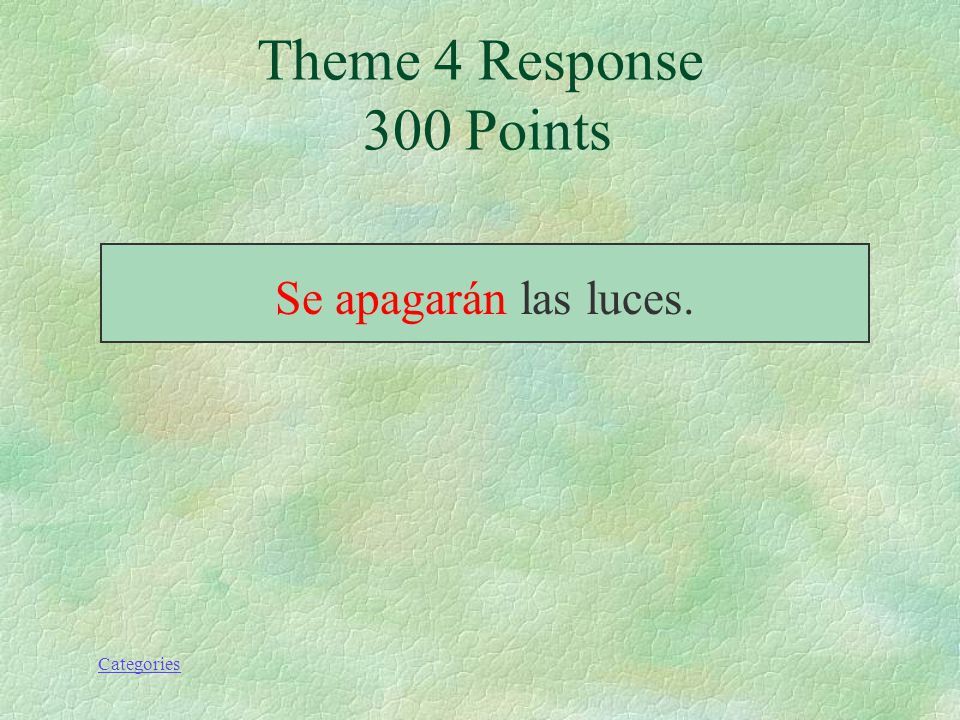 Theme 4 Response
300 Points

Se apagarán las luces.

Categories